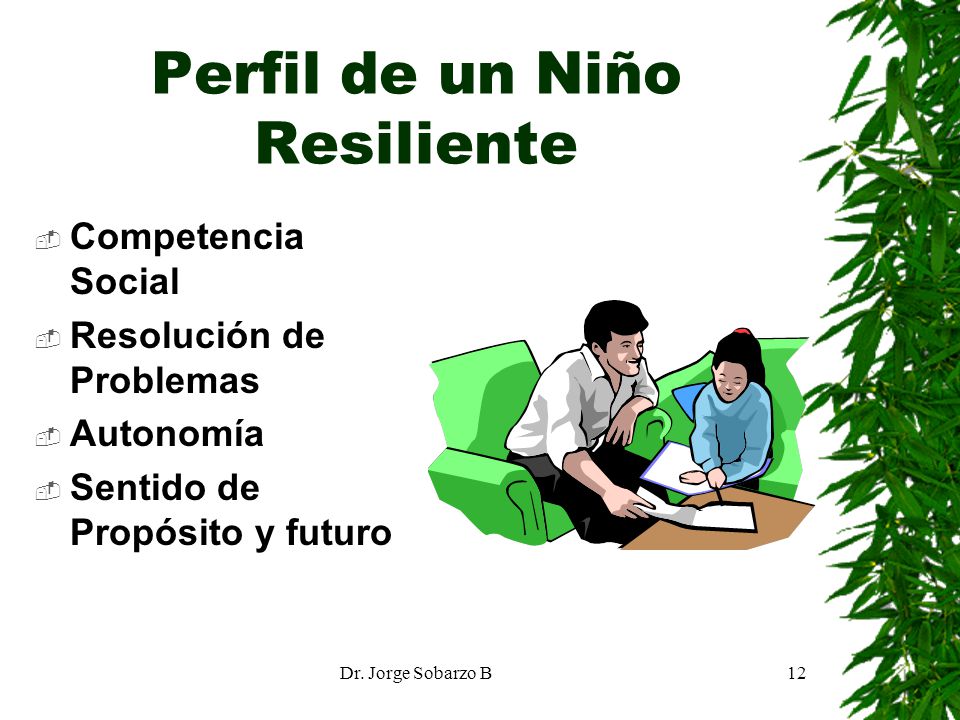 Perfil de un Niño Resiliente

- Competencia Social
- Resolución de Problemas
- Autonomía
- Sentido de Propósito y futuro

Dr. Jorge Sobarzo B

12